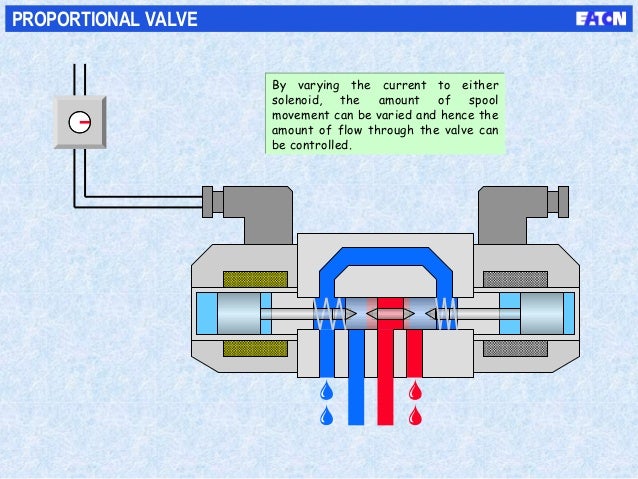 PROPORTIONAL VALVE

EATON

By varying the current to either solenoid, the amount of spool movement can be varied and hence the amount of flow through the valve can be controlled.